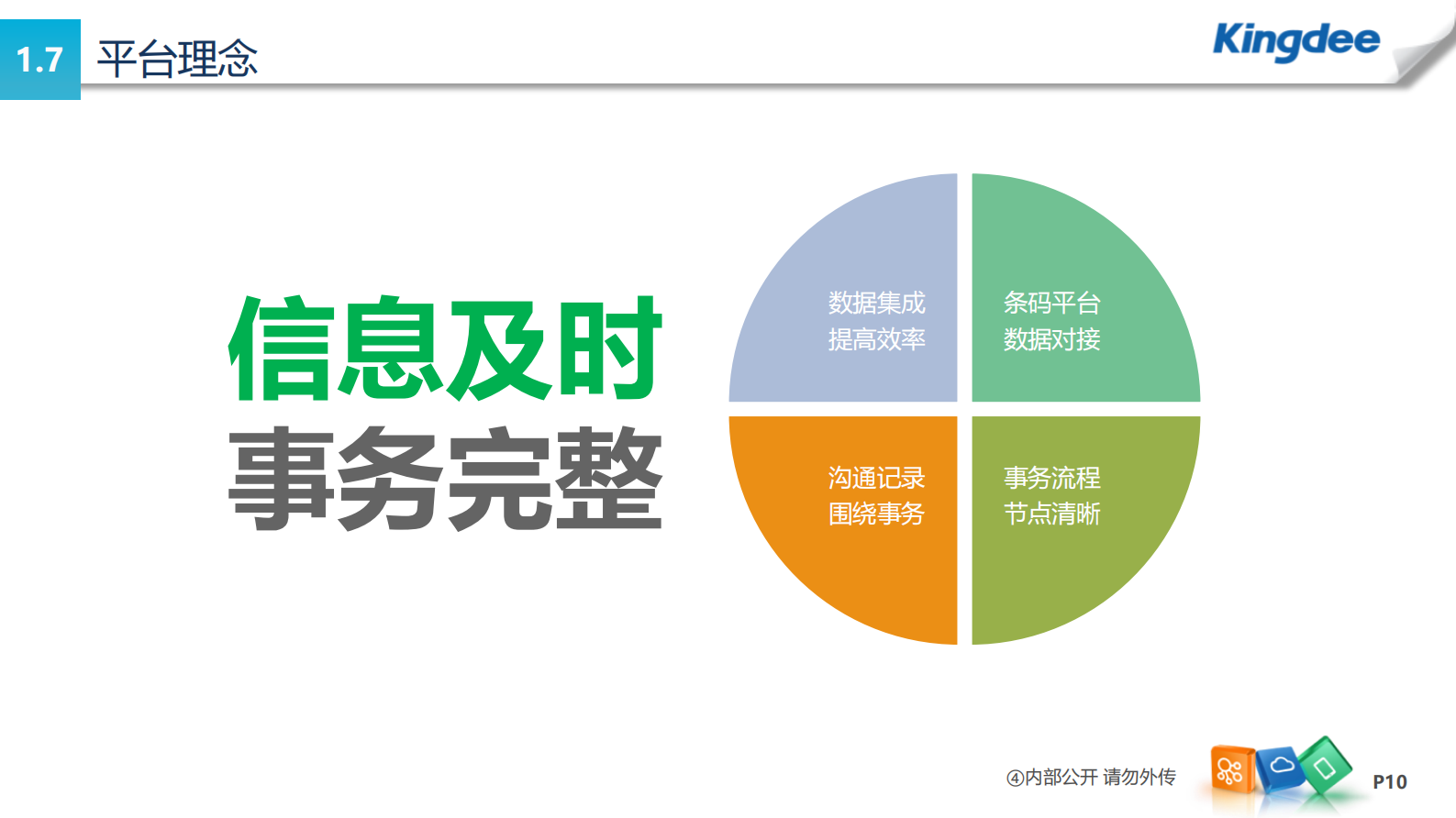 1.7 平台理念

Kingdee

信息及时
事务完整

数据集成
提高效率

条码平台
数据对接

沟通记录
围绕事务

事务流程
节点清晰

④内部公开 请勿外传

P10